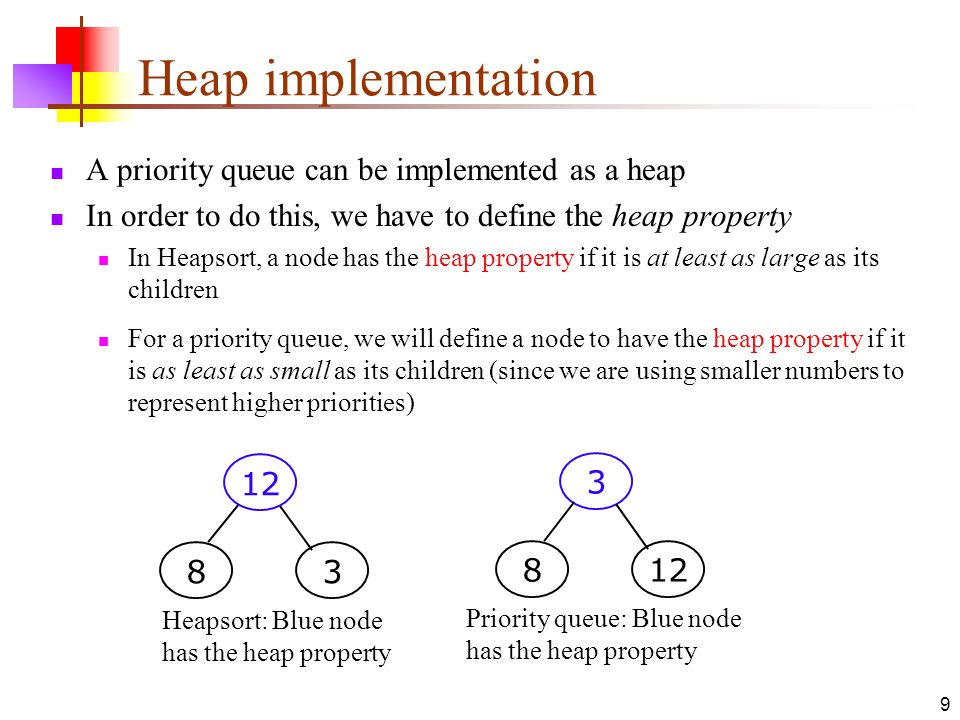 Heap implementation

A priority queue can be implemented as a heap

In order to do this, we have to define the heap property

In Heapsort, a node has the heap property if it is at least as large as its children

For a priority queue, we will define a node to have the heap property if it is as least as small as its children (since we are using smaller numbers to represent higher priorities)

12

8

3

Heapsort: Blue node has the heap property

3

8

12

Priority queue: Blue node has the heap property

9